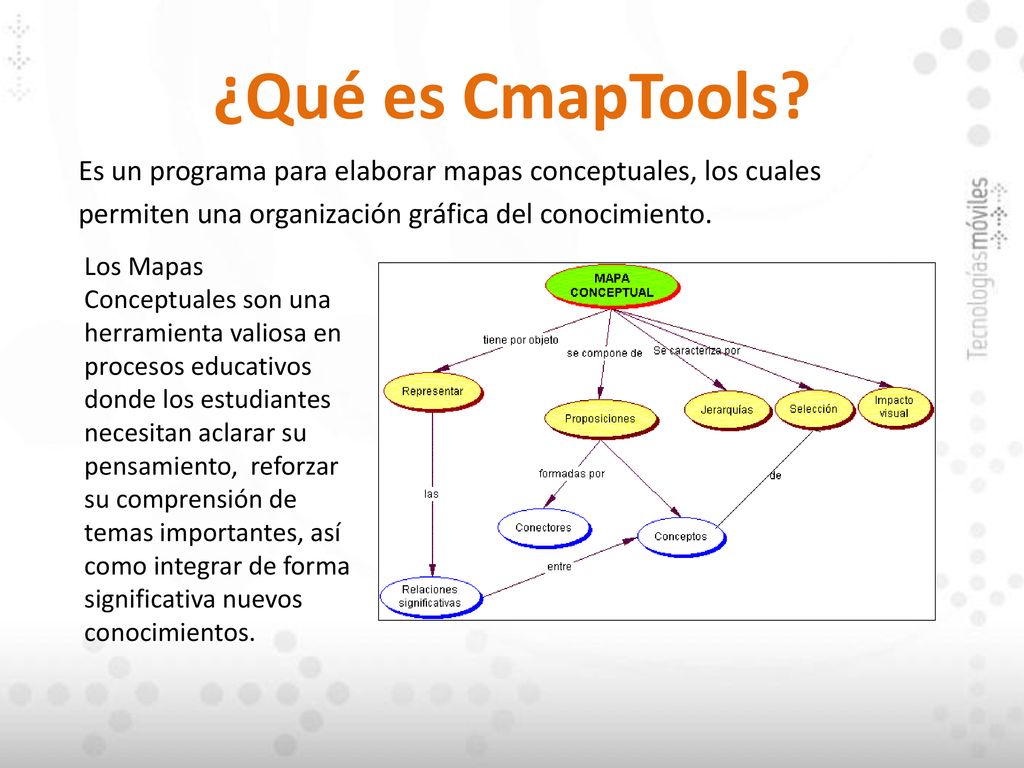 ¿Qué es CmapTools?

Es un programa para elaborar mapas conceptuales, los cuales permiten una organización gráfica del conocimiento.

Los Mapas Conceptuales son una herramienta valiosa en procesos educativos donde los estudiantes necesitan aclarar su pensamiento, reforzar su comprensión de temas importantes, así como integrar de forma significativa nuevos conocimientos.

MAPA CONCEPTUAL
tiene por objeto
se compone de
Se caracteriza por
Representar
Proposiciones
Jerarquías
Selección
Impacto visual
formadas por
de
las
Conectores
Conceptos
entre
Relaciones significativas

Tecnologías móviles